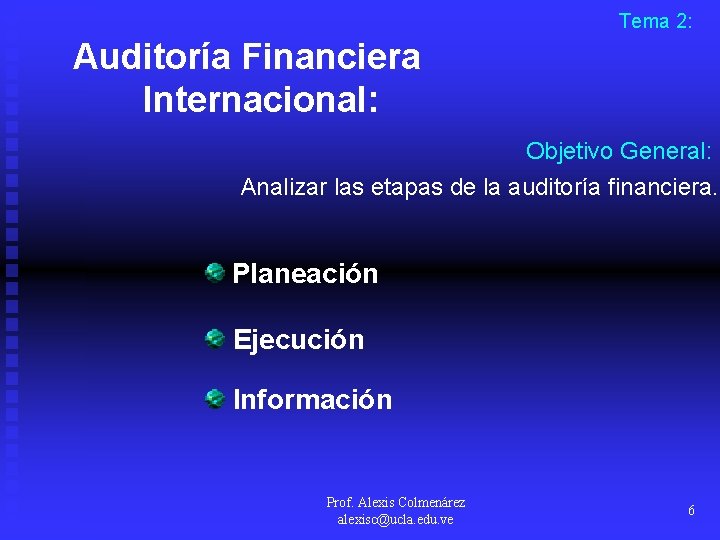 Tema 2:

Auditoría Financiera Internacional:

Objetivo General:

Analizar las etapas de la auditoría financiera.

Planeación

Ejecución

Información

Prof. Alexis Colmenárez
alexisc@ucla.edu.ve

6